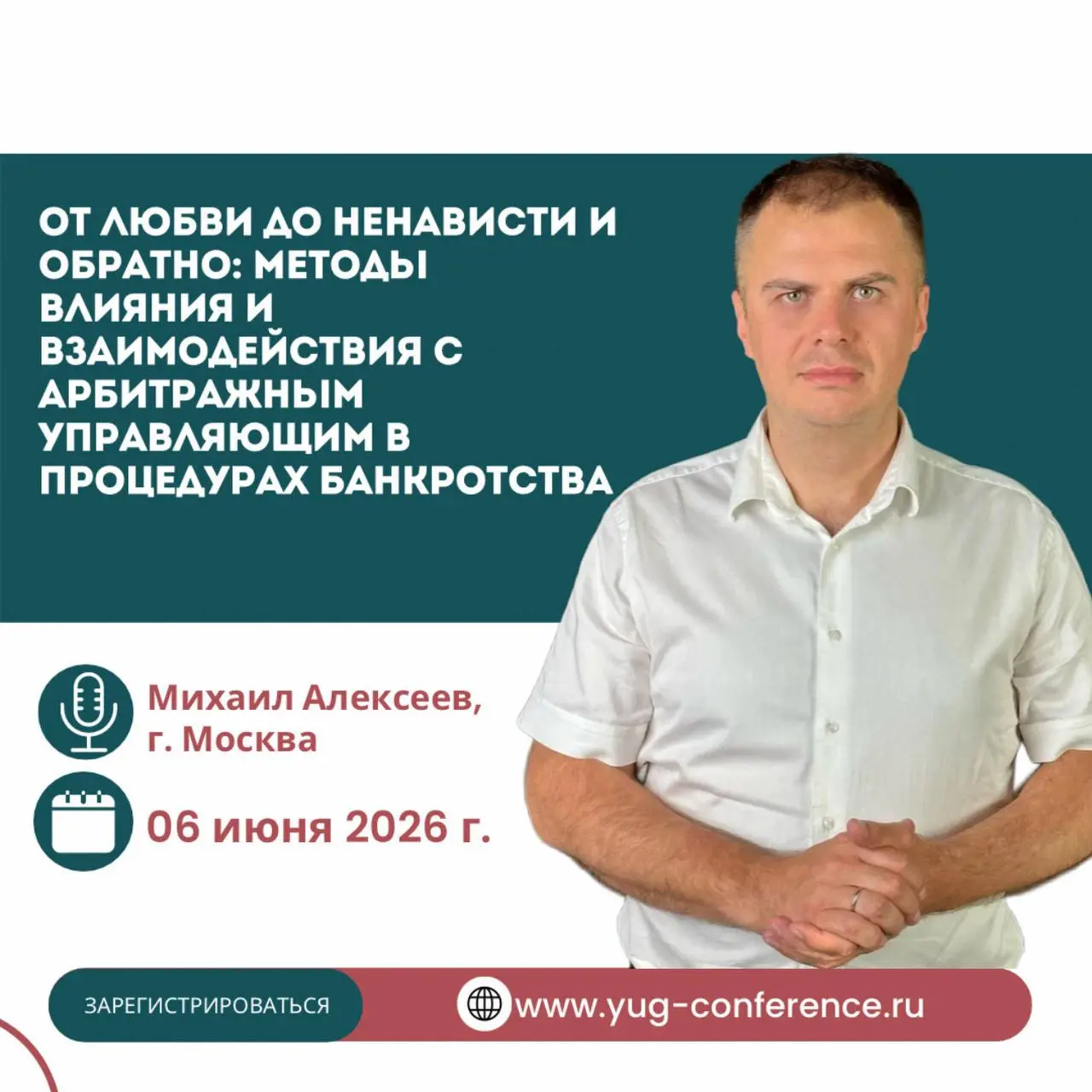 ОТ ЛЮБВИ ДО НЕНАВИСТИ И ОБРАТНО: МЕТОДЫ ВЛИЯНИЯ И ВЗАИМОДЕЙСТВИЯ С АРБИТРАЖНЫМ УПРАВЛЯЮЩИМ В ПРОЦЕДУРАХ БАНКРОТСТВА

Михаил Алексеев, г. Москва

06 июня 2026 г.

ЗАРЕГИСТРИРОВАТЬСЯ

www.yug-conference.ru